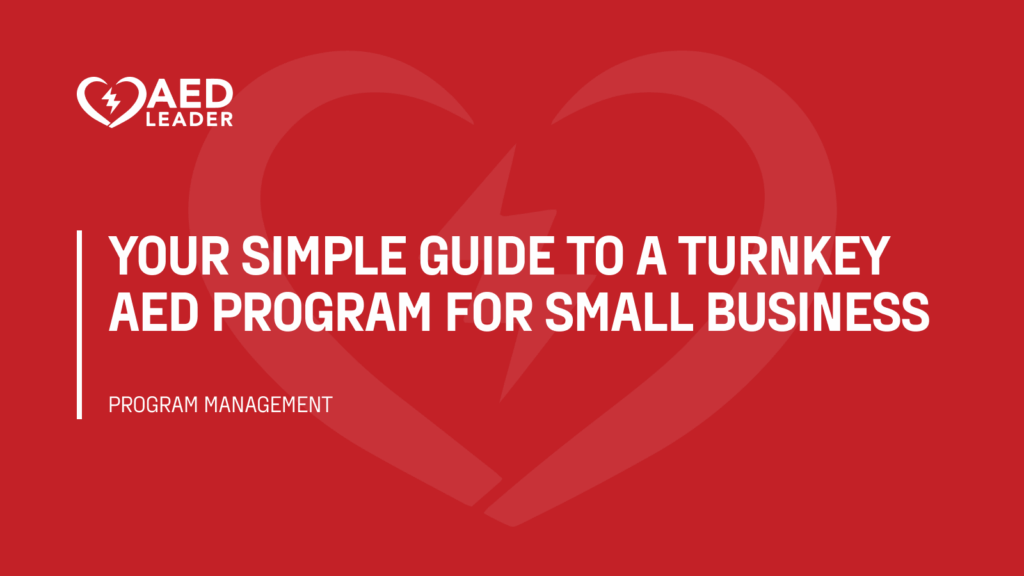 AED LEADER

YOUR SIMPLE GUIDE TO A TURNKEY AED PROGRAM FOR SMALL BUSINESS

PROGRAM MANAGEMENT